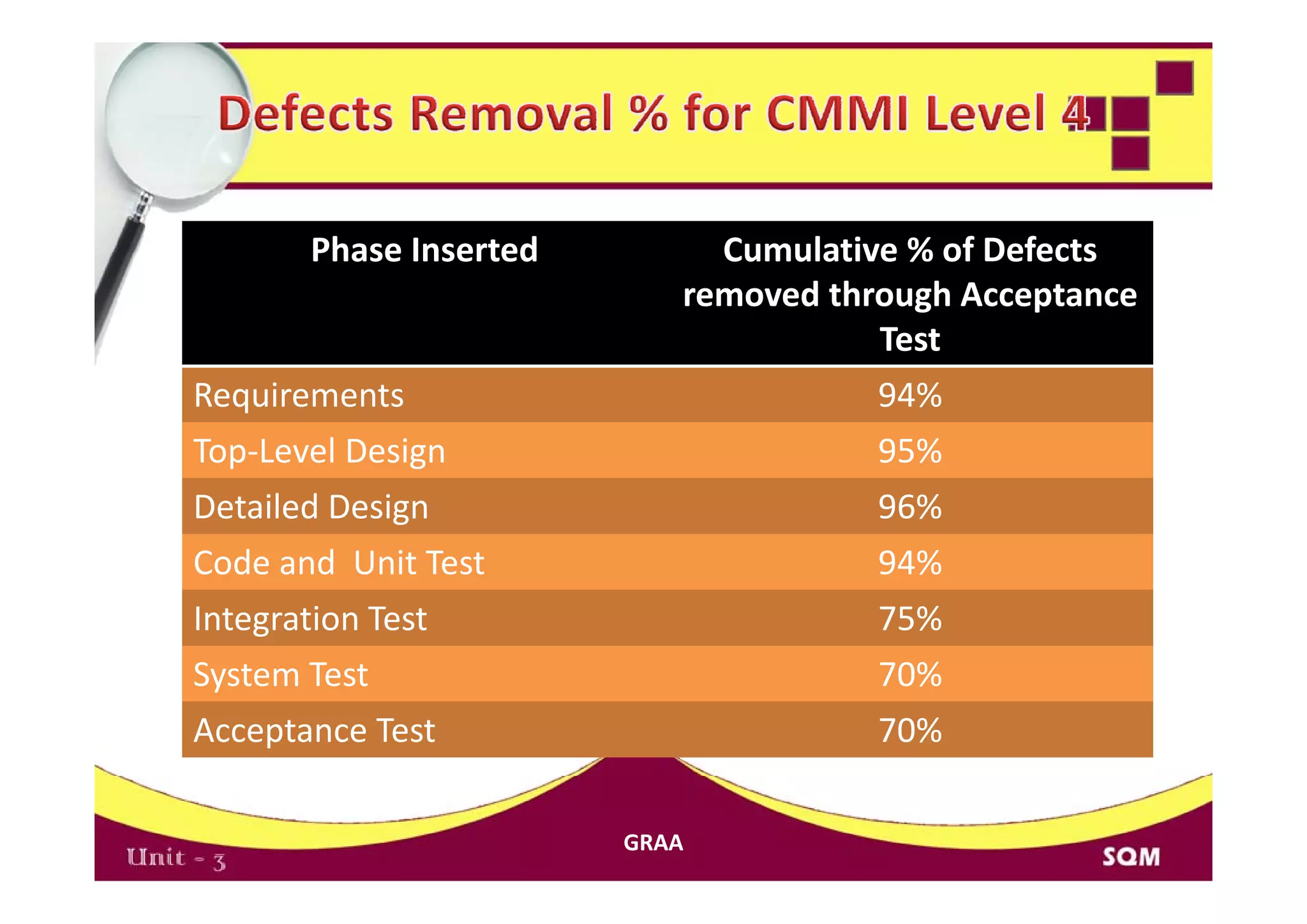 Defects Removal % for CMMI Level 4

| Phase Inserted | Cumulative % of Defects removed through Acceptance Test |
|---|---|
| Requirements | 94% |
| Top-Level Design | 95% |
| Detailed Design | 96% |
| Code and Unit Test | 94% |
| Integration Test | 75% |
| System Test | 70% |
| Acceptance Test | 70% |

Unit - 3

GRAA

SQM